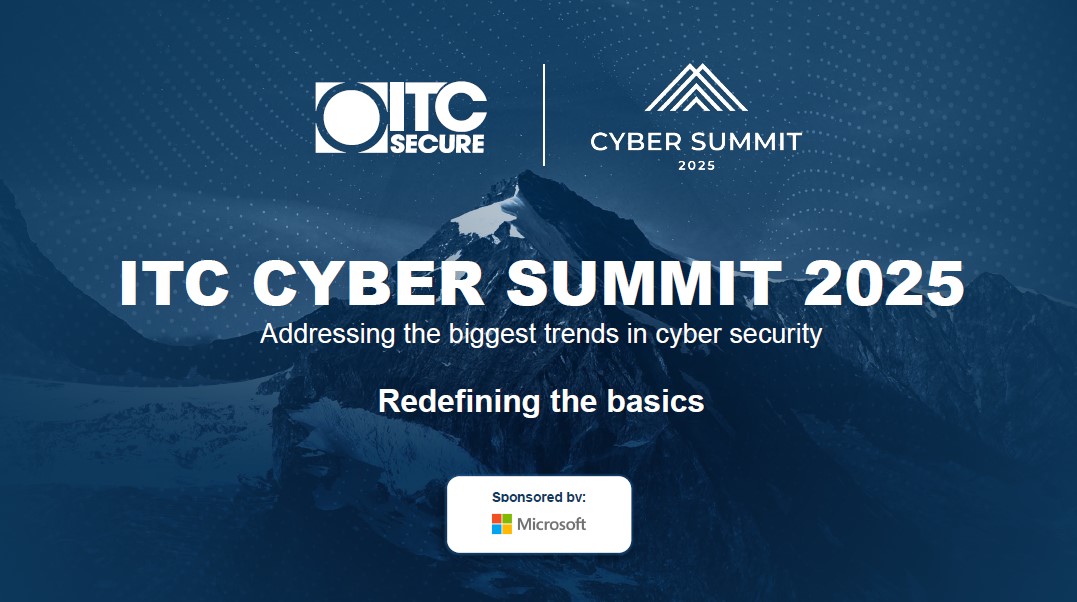 ITC SECURE

CYBER SUMMIT
2025

ITC CYBER SUMMIT 2025

Addressing the biggest trends in cyber security

Redefining the basics

Sponsored by:

Microsoft